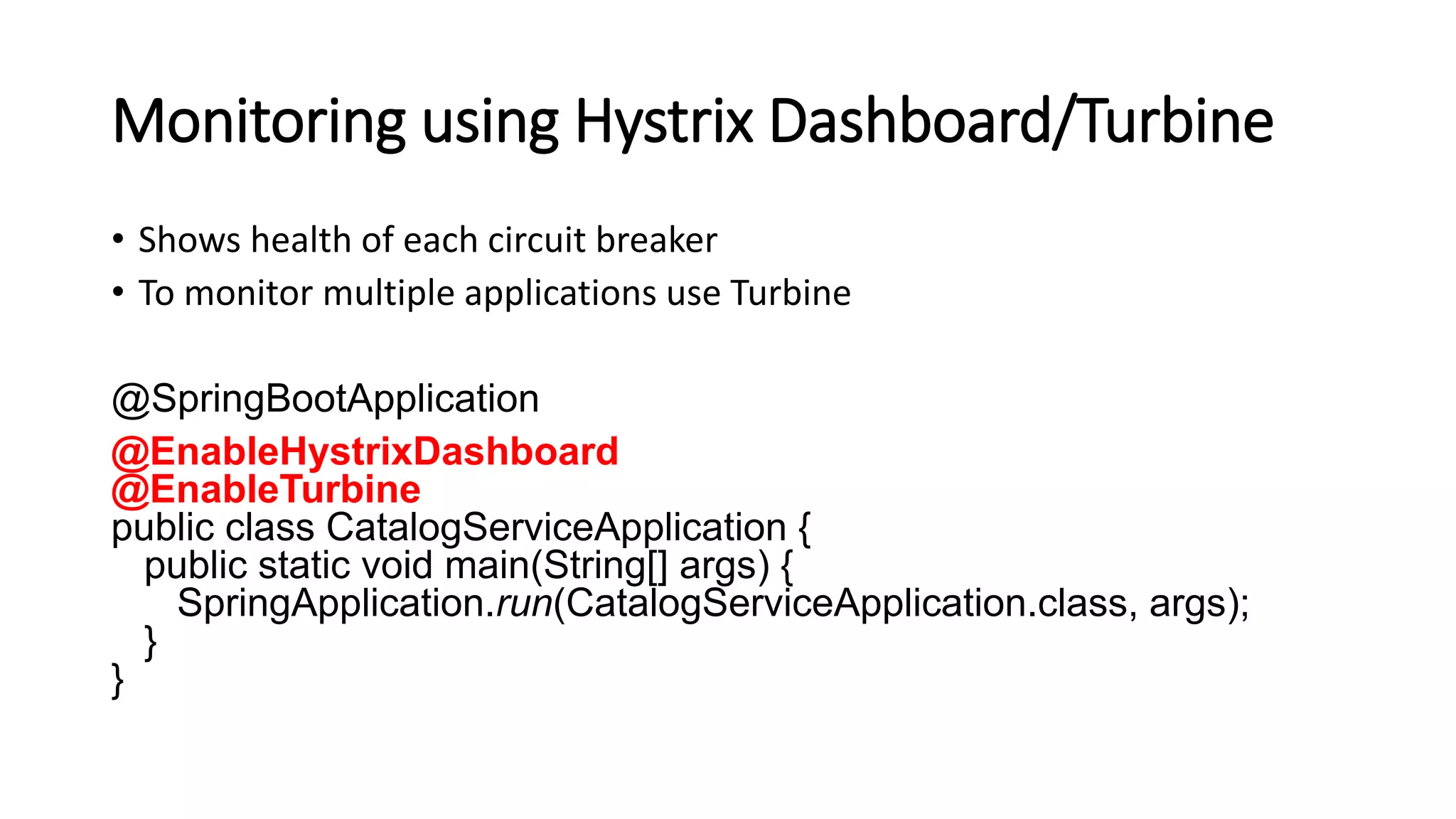 Monitoring using Hystrix Dashboard/Turbine

• Shows health of each circuit breaker
• To monitor multiple applications use Turbine

@SpringBootApplication
@EnableHystrixDashboard
@EnableTurbine
public class CatalogServiceApplication {
public static void main(String[] args) {
SpringApplication.run(CatalogServiceApplication.class, args);
}
}